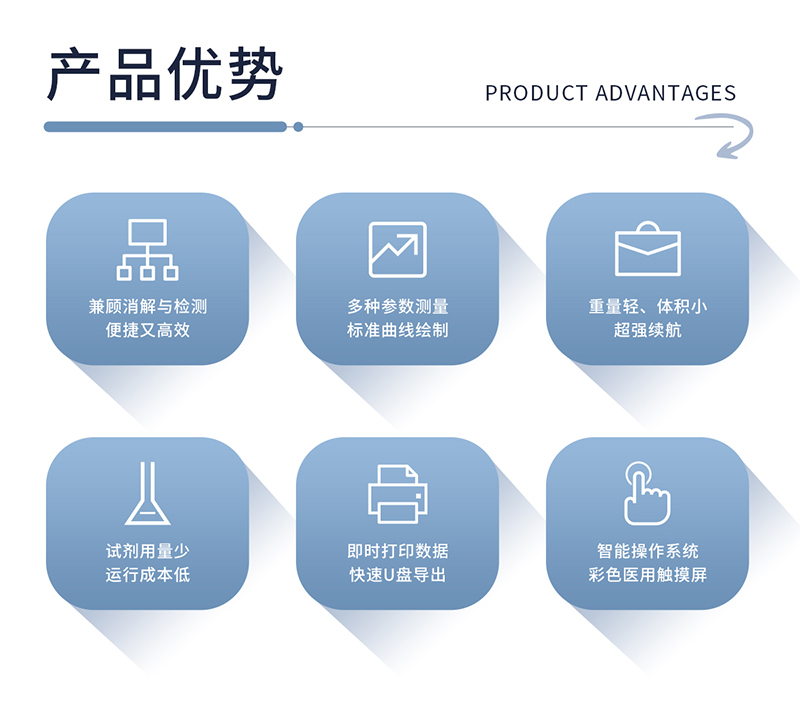 产品优势

PRODUCT ADVANTAGES

兼顾消解与检测
便捷又高效

多种参数测量
标准曲线绘制

重量轻、体积小
超强续航

试剂用量少
运行成本低

即时打印数据
快速U盘导出

智能操作系统
彩色医用触摸屏